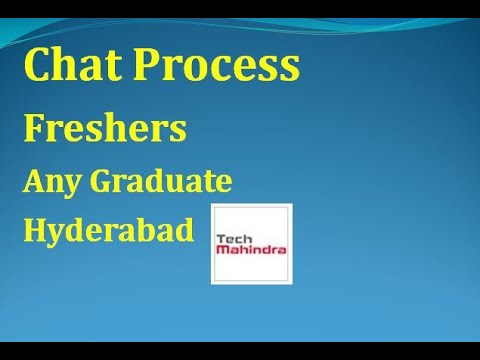 Chat Process

Freshers

Any Graduate

Hyderabad

Tech
Mahindra